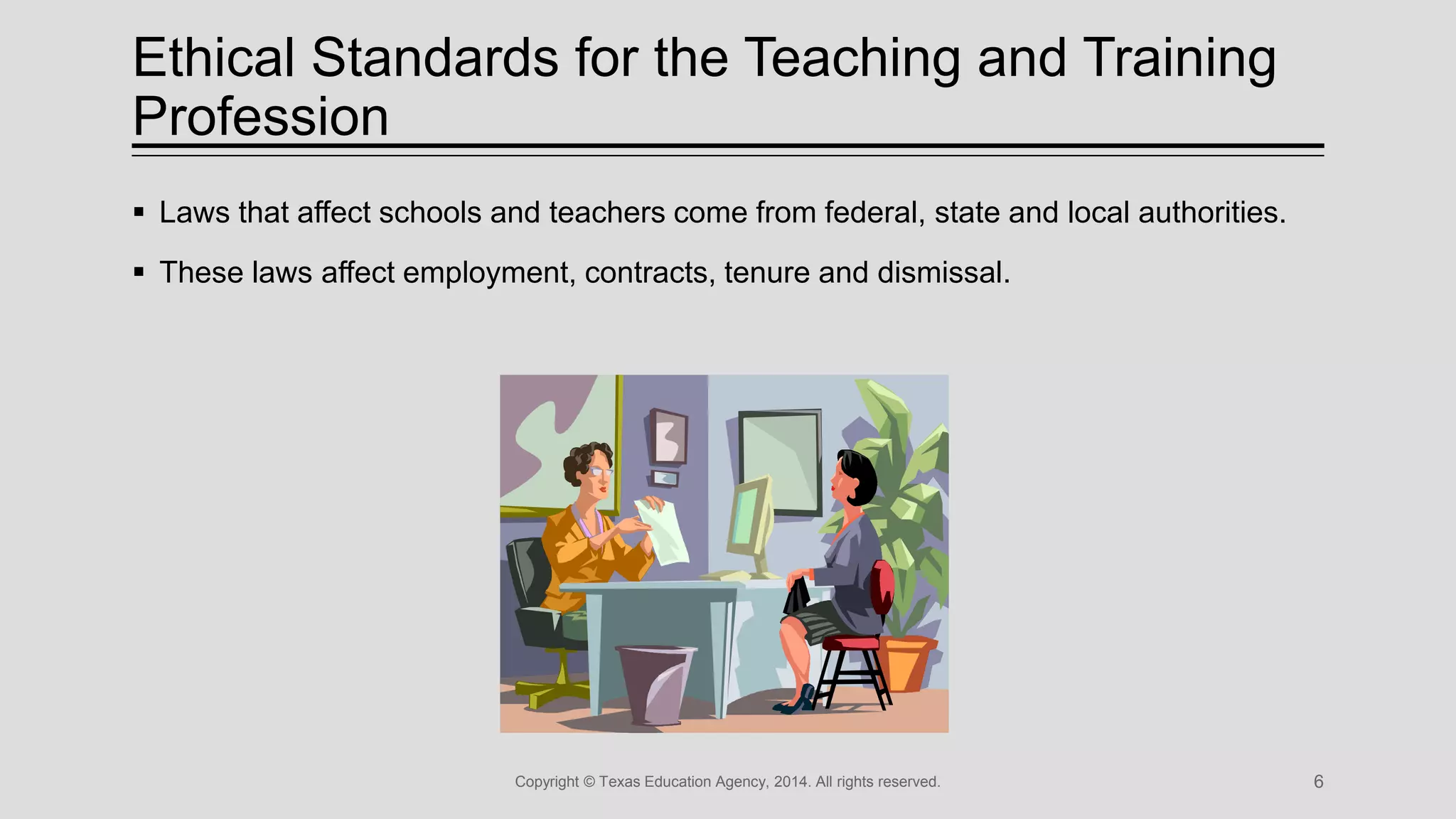 Ethical Standards for the Teaching and Training Profession

▪ Laws that affect schools and teachers come from federal, state and local authorities.

▪ These laws affect employment, contracts, tenure and dismissal.

Copyright © Texas Education Agency, 2014. All rights reserved.

6